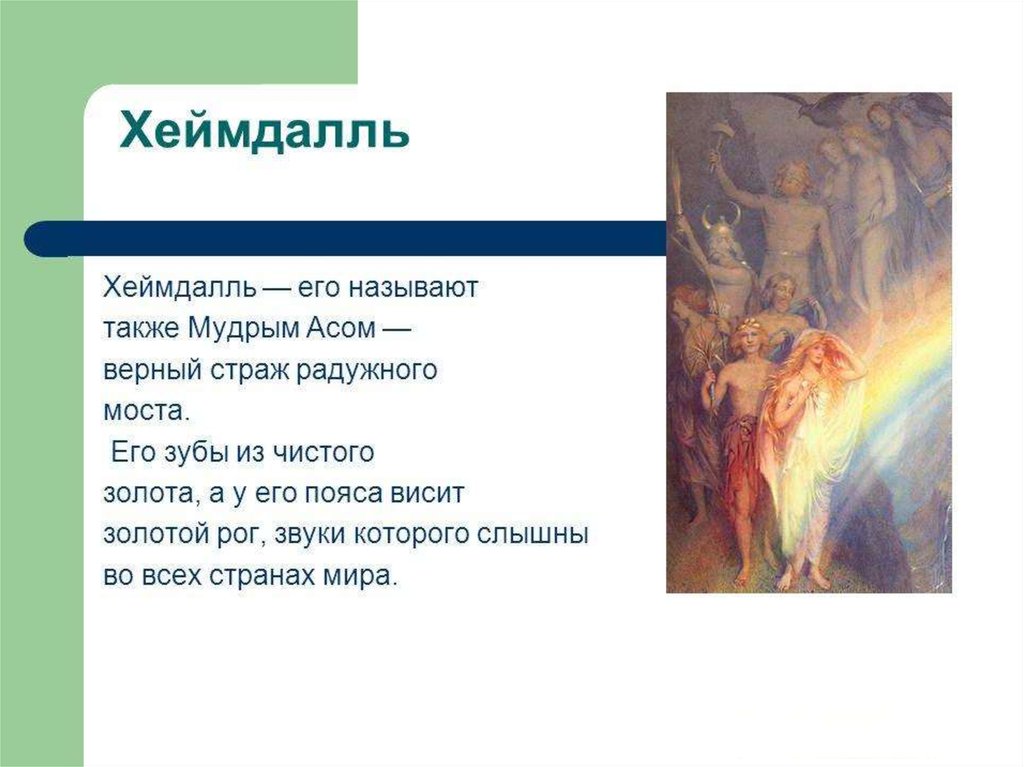 Хеймдалль

Хеймдалль — его называют также Мудрым Асом — верный страж радужного моста.
Его зубы из чистого золота, а у его пояса висит золотой рог, звуки которого слышны во всех странах мира.